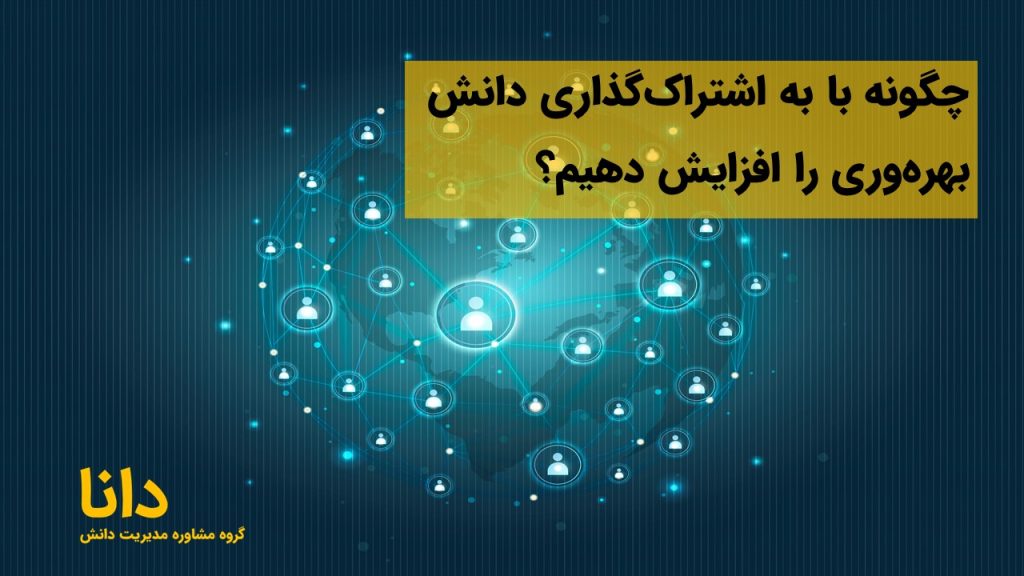 چگونه با به اشتراک‌گذاری دانش بهره‌وری را افزایش دهیم؟

دانا
گروه مشاوره مدیریت دانش